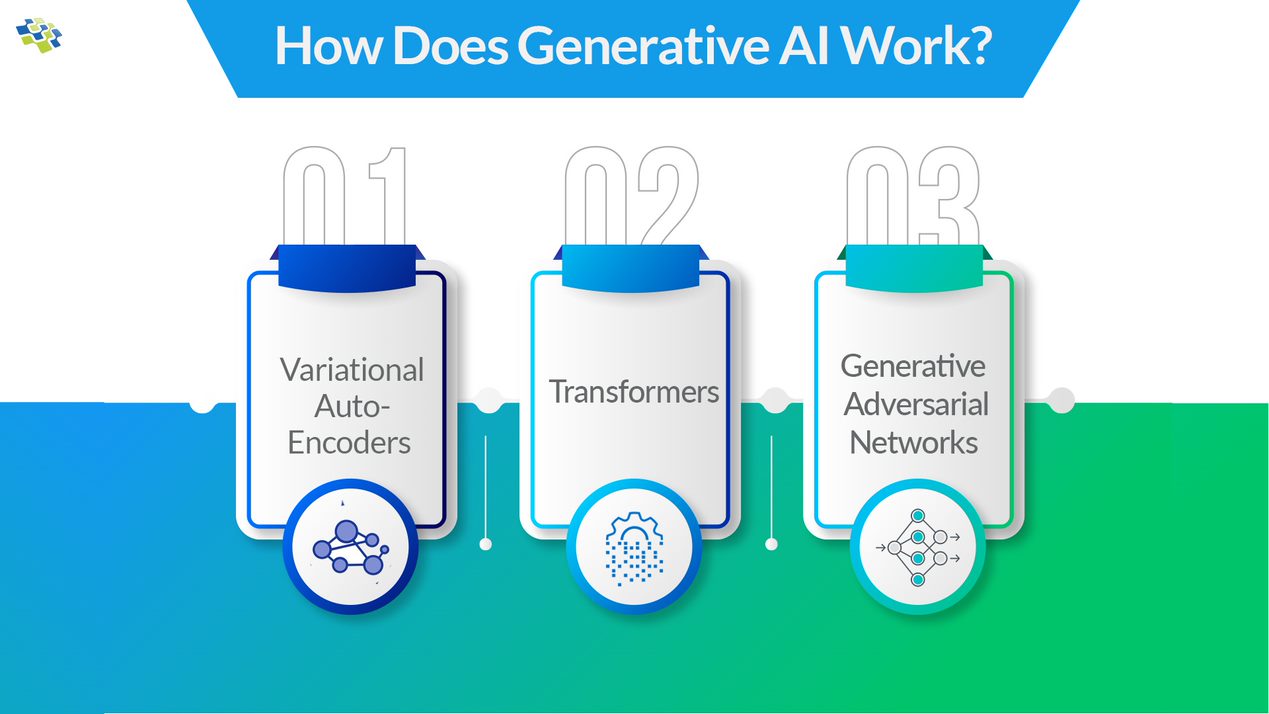 How Does Generative AI Work?

01

Variational Auto-Encoders

02

Transformers

03

Generative Adversarial Networks